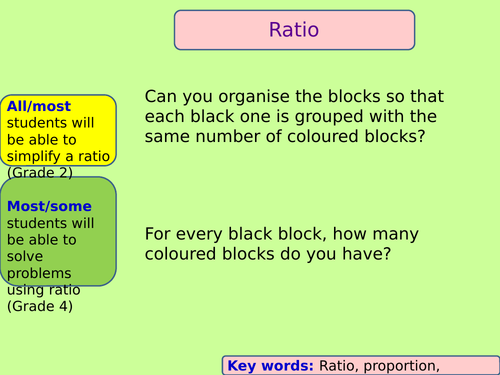 Ratio

All/most students will be able to simplify a ratio (Grade 2)

Most/some students will be able to solve problems using ratio (Grade 4)

Can you organise the blocks so that each black one is grouped with the same number of coloured blocks?

For every black block, how many coloured blocks do you have?

Key words: Ratio, proportion,